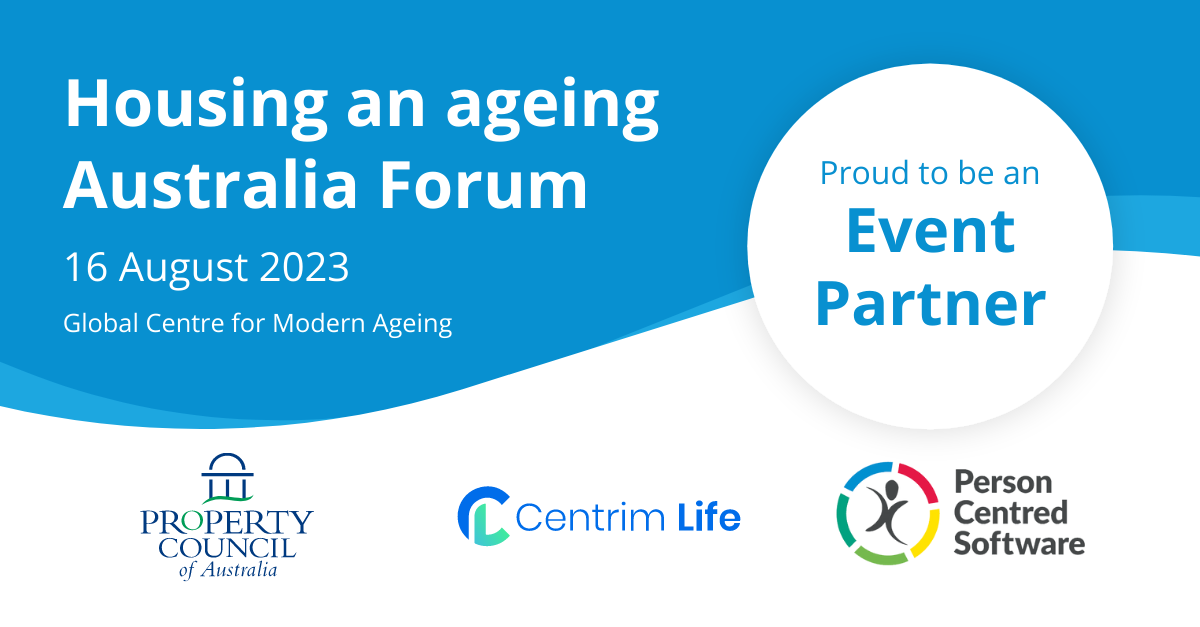 Housing an ageing Australia Forum

16 August 2023

Global Centre for Modern Ageing

Proud to be an

Event Partner

PROPERTY COUNCIL of Australia

Centrim Life

Person Centred Software